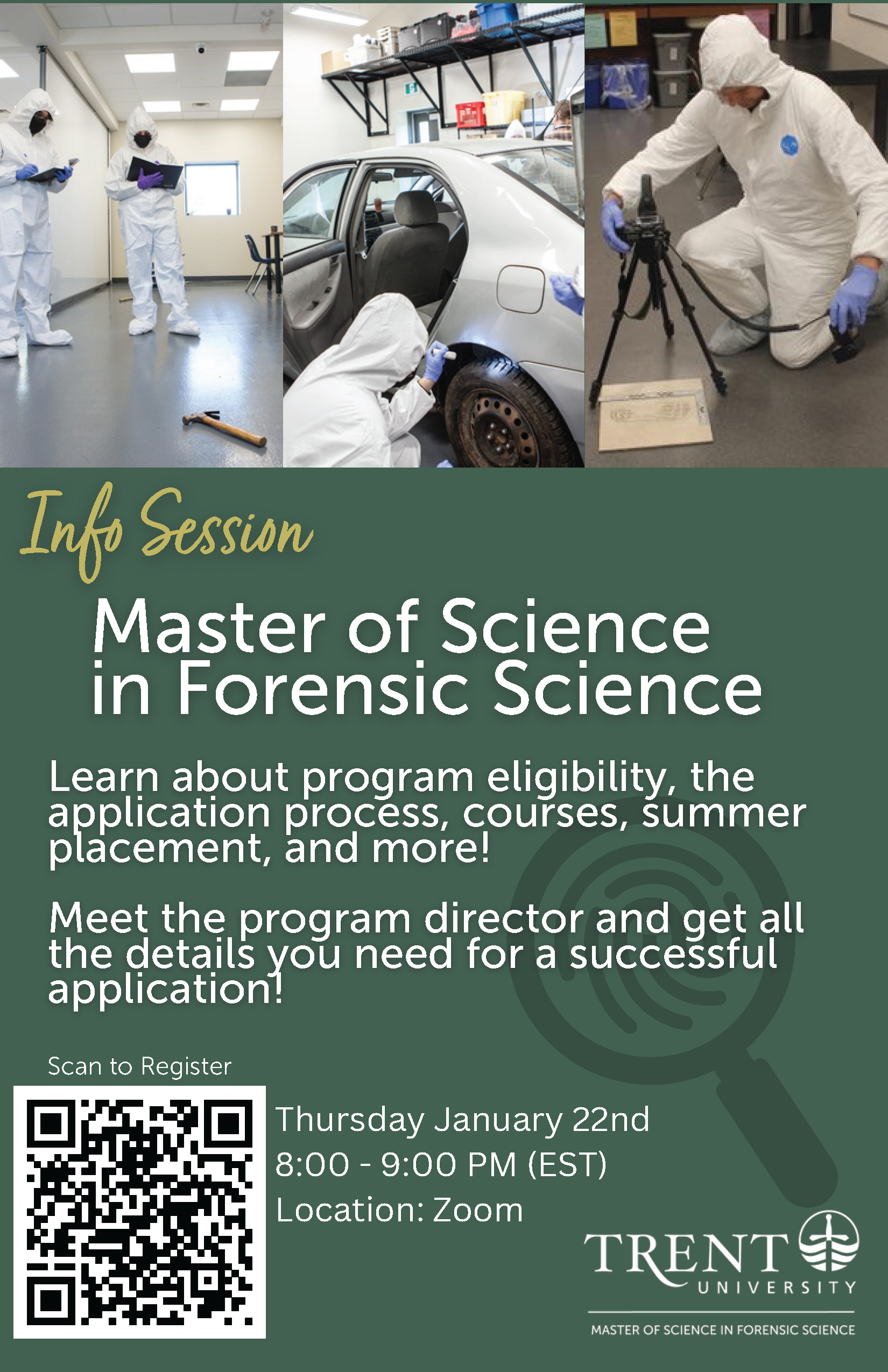 Info Session

Master of Science in Forensic Science

Learn about program eligibility, the application process, courses, summer placement, and more!

Meet the program director and get all the details you need for a successful application!

Scan to Register

Thursday January 22nd
8:00 - 9:00 PM (EST)
Location: Zoom

TRENT UNIVERSITY
MASTER OF SCIENCE IN FORENSIC SCIENCE